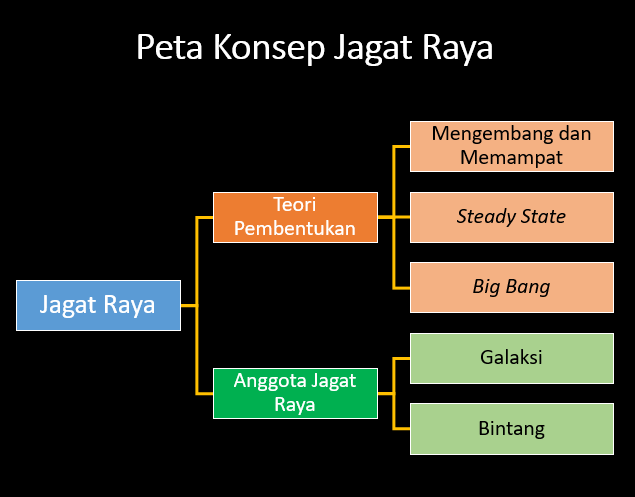 Peta Konsep Jagat Raya

Jagat Raya

Teori Pembentukan

Mengembang dan Memampat

Steady State

Big Bang

Anggota Jagat Raya

Galaksi

Bintang